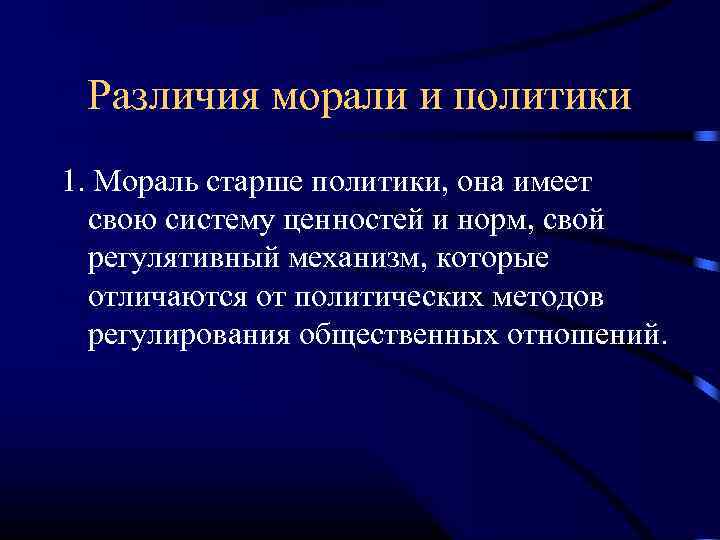 Различия морали и политики

1. Мораль старше политики, она имеет свою систему ценностей и норм, свой регулятивный механизм, которые отличаются от политических методов регулирования общественных отношений.